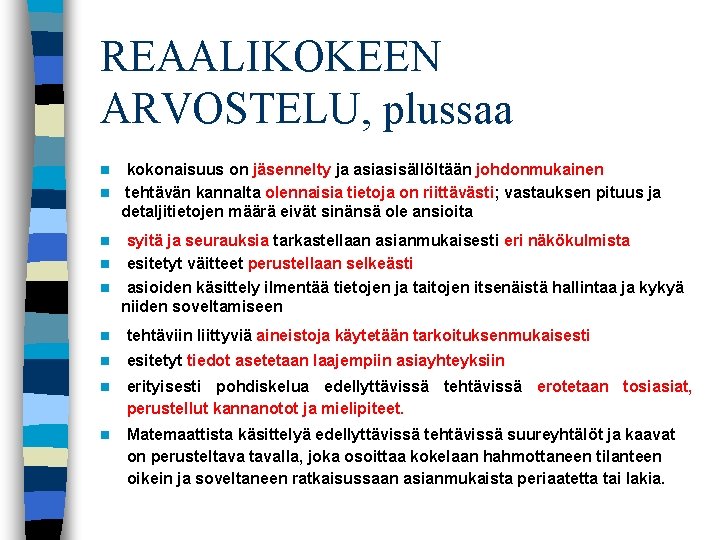 REAALIKOKEEN ARVOSTELU, plussaa

kokonaisuus on jäsennelty ja asiasisällöltään johdonmukainen

tehtävän kannalta olennaisia tietoja on riittävästi; vastauksen pituus ja detaljitietojen määrä eivät sinänsä ole ansioita

syitä ja seurauksia tarkastellaan asianmukaisesti eri näkökulmista

esitetyt väitteet perustellaan selkeästi

asioiden käsittely ilmentää tietojen ja taitojen itsenäistä hallintaa ja kykyä niiden soveltamiseen

tehtäviin liittyviä aineistoja käytetään tarkoituksenmukaisesti

esitetyt tiedot asetetaan laajempiin asiayhteyksiin

erityisesti pohdiskelua edellyttävissä tehtävissä erotetaan tosiasiat, perustellut kannanotot ja mielipiteet.

Matemaattista käsittelyä edellyttävissä tehtävissä suureyhtälöt ja kaavat on perusteltava tavalla, joka osoittaa kokelaan hahmottaneen tilanteen oikein ja soveltaneen ratkaisussaan asianmukaista periaatetta tai lakia.